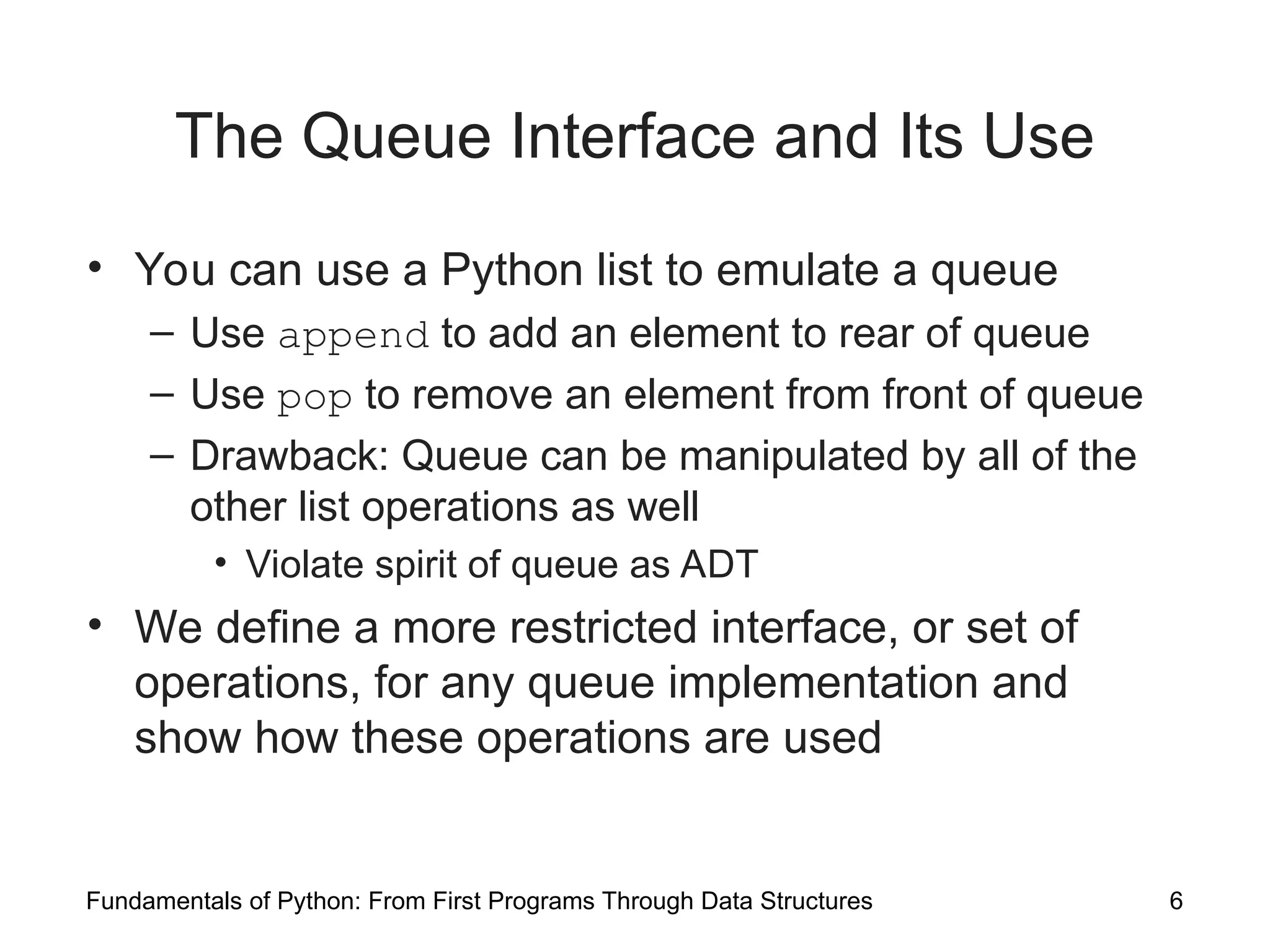 The Queue Interface and Its Use

• You can use a Python list to emulate a queue
  – Use append to add an element to rear of queue
  – Use pop to remove an element from front of queue
  – Drawback: Queue can be manipulated by all of the other list operations as well
    • Violate spirit of queue as ADT
• We define a more restricted interface, or set of operations, for any queue implementation and show how these operations are used

Fundamentals of Python: From First Programs Through Data Structures 6